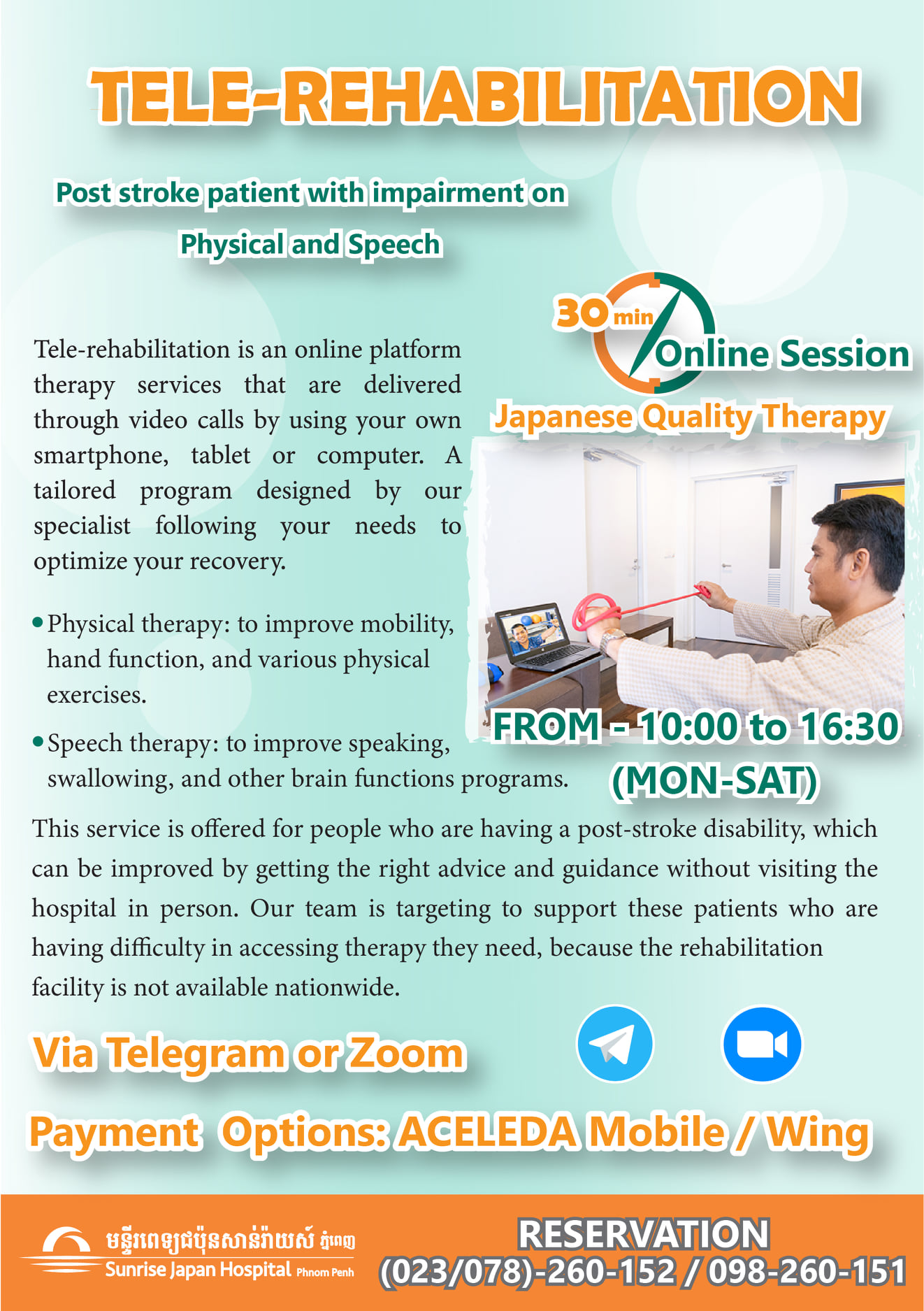 TELE-REHABILITATION

Post stroke patient with impairment on Physical and Speech

30 min Online Session

Japanese Quality Therapy

Tele-rehabilitation is an online platform therapy services that are delivered through video calls by using your own smartphone, tablet or computer. A tailored program designed by our specialist following your needs to optimize your recovery.

• Physical therapy: to improve mobility, hand function, and various physical exercises.

• Speech therapy: to improve speaking, swallowing, and other brain functions programs.

FROM - 10:00 to 16:30 (MON-SAT)

This service is offered for people who are having a post-stroke disability, which can be improved by getting the right advice and guidance without visiting the hospital in person. Our team is targeting to support these patients who are having difficulty in accessing therapy they need, because the rehabilitation facility is not available nationwide.

Via Telegram or Zoom

Payment Options: ACELEDA Mobile / Wing

មន្ទីរពេទ្យជប៉ុនសាន់រ៉ាយស៍ ភ្នំពេញ
Sunrise Japan Hospital Phnom Penh

RESERVATION
(023/078)-260-152 / 098-260-151